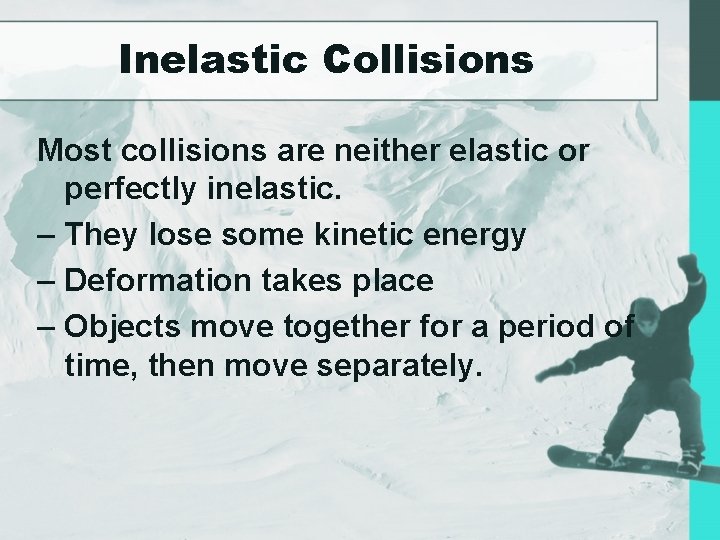 Inelastic Collisions

Most collisions are neither elastic or perfectly inelastic.

– They lose some kinetic energy

– Deformation takes place

– Objects move together for a period of time, then move separately.